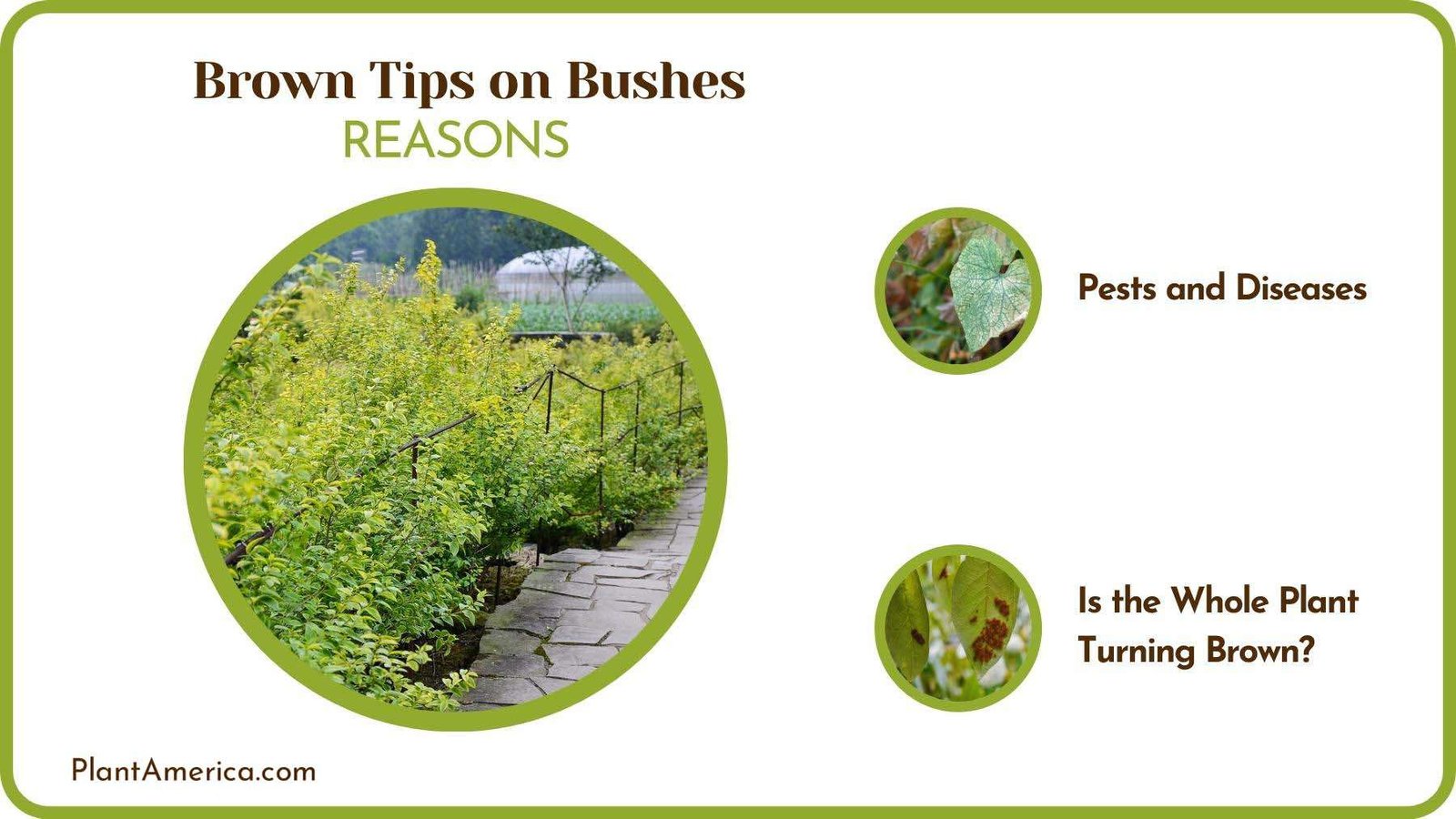 Brown Tips on Bushes
REASONS

Pests and Diseases

Is the Whole Plant Turning Brown?

PlantAmerica.com